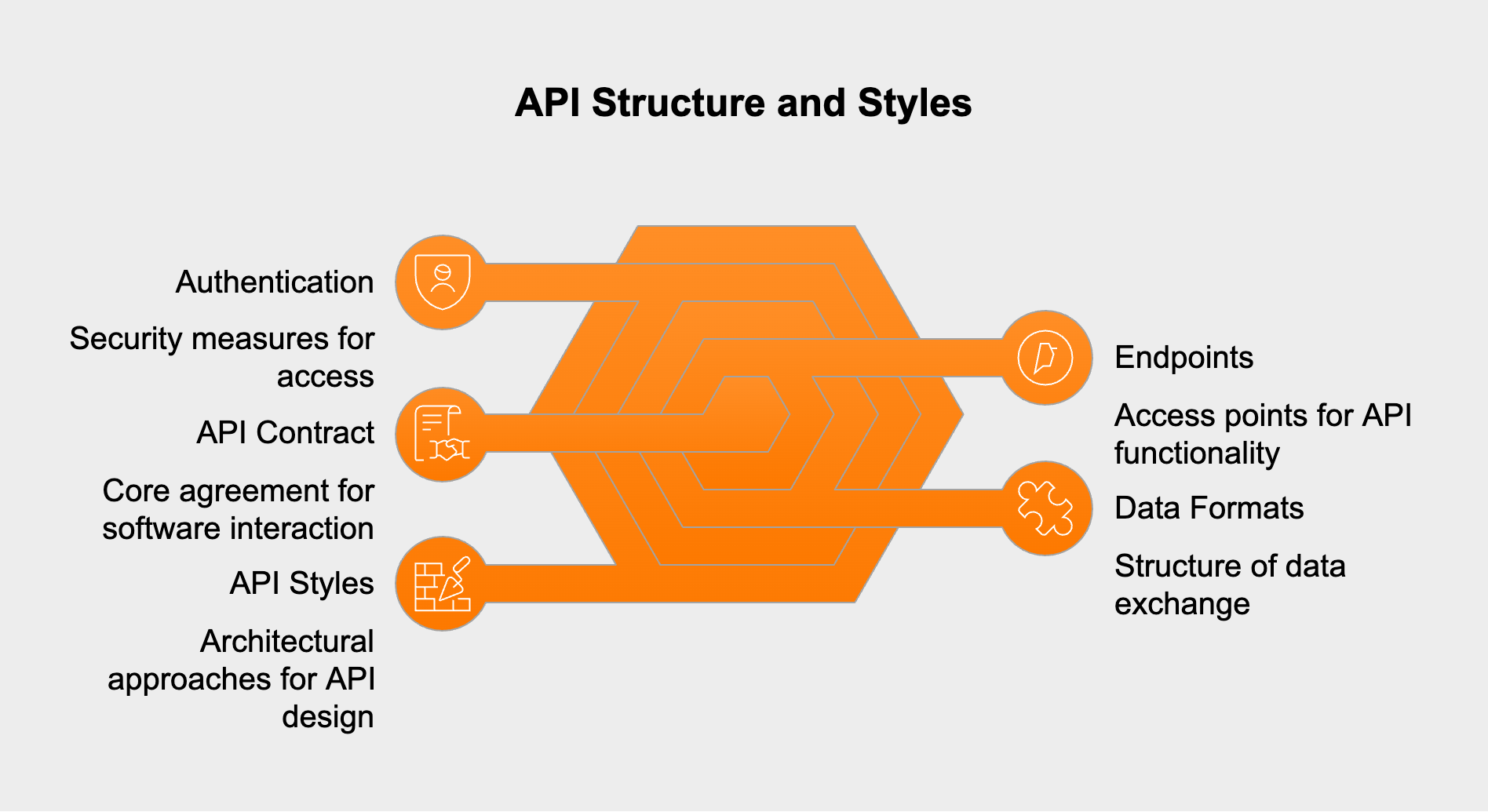 API Structure and Styles

Authentication

Security measures for access

API Contract

Core agreement for software interaction

API Styles

Architectural approaches for API design

Endpoints

Access points for API functionality

Data Formats

Structure of data exchange